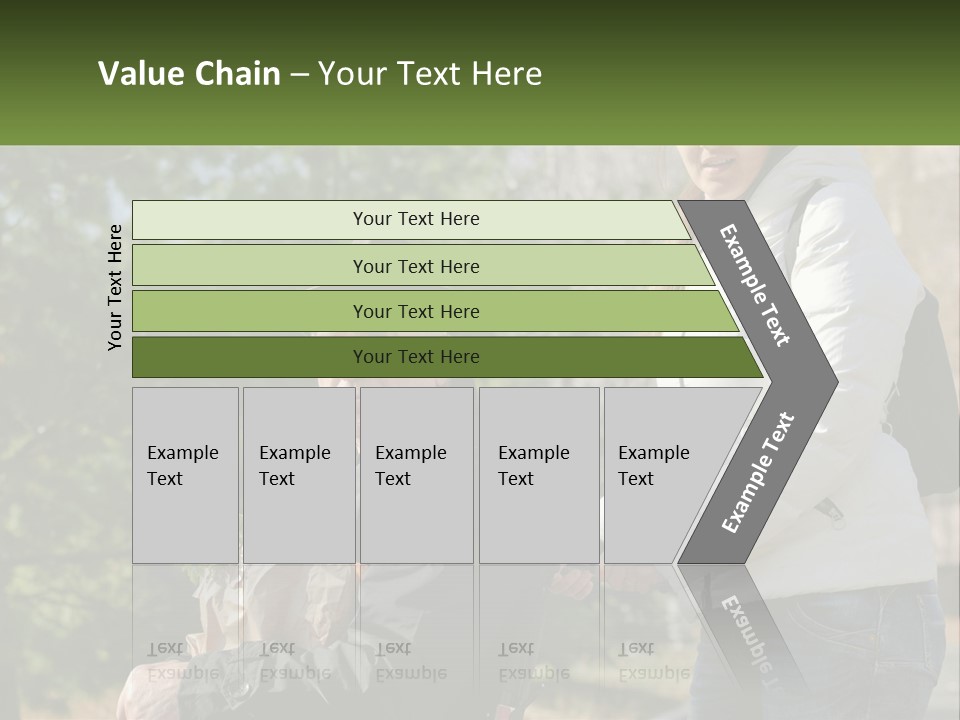 Value Chain – Your Text Here

Your Text Here

Your Text Here

Your Text Here

Your Text Here

Your Text Here

Example Text

Example Text

Example Text

Example Text

Example Text

Example Text

Example Text